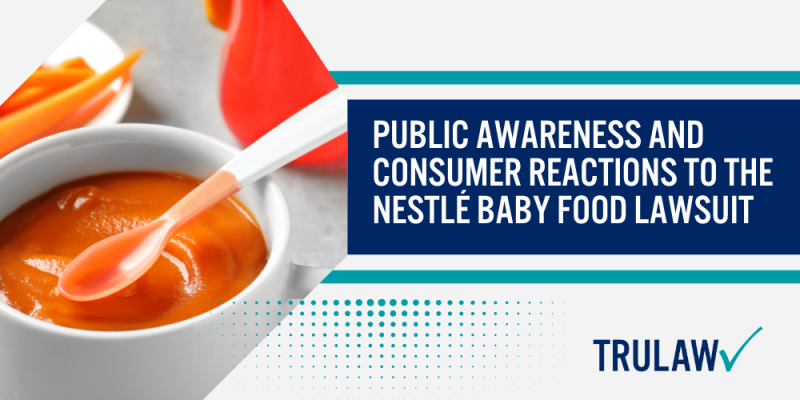 PUBLIC AWARENESS AND CONSUMER REACTIONS TO THE NESTLÉ BABY FOOD LAWSUIT

TRULAW